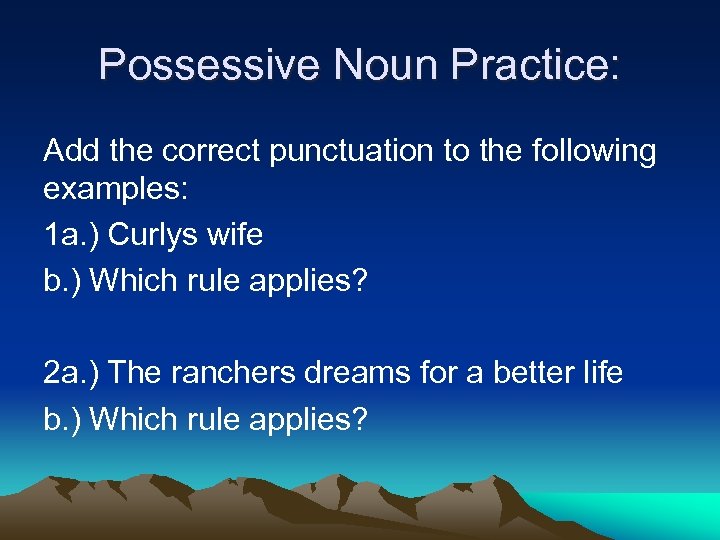 Possessive Noun Practice:

Add the correct punctuation to the following examples:

1a.) Curlys wife

b.) Which rule applies?

2a.) The ranchers dreams for a better life

b.) Which rule applies?